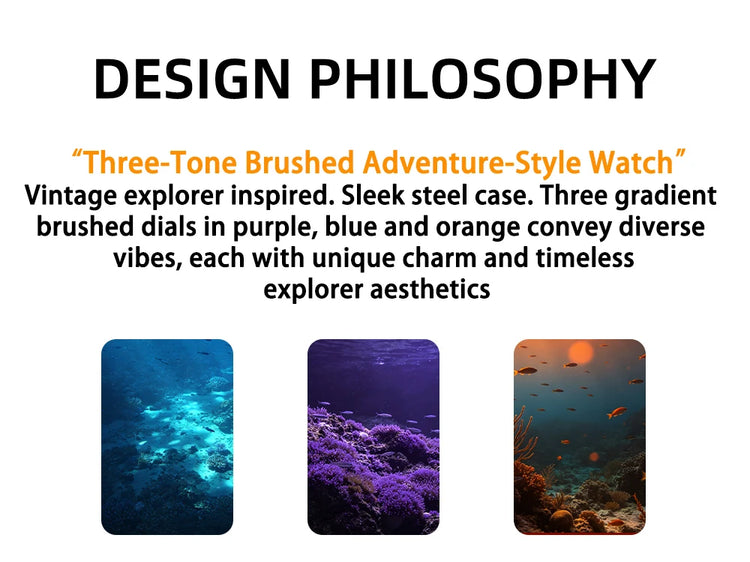 DESIGN PHILOSOPHY

"Three-Tone Brushed Adventure-Style Watch"

Vintage explorer inspired. Sleek steel case. Three gradient brushed dials in purple, blue and orange convey diverse vibes, each with unique charm and timeless explorer aesthetics